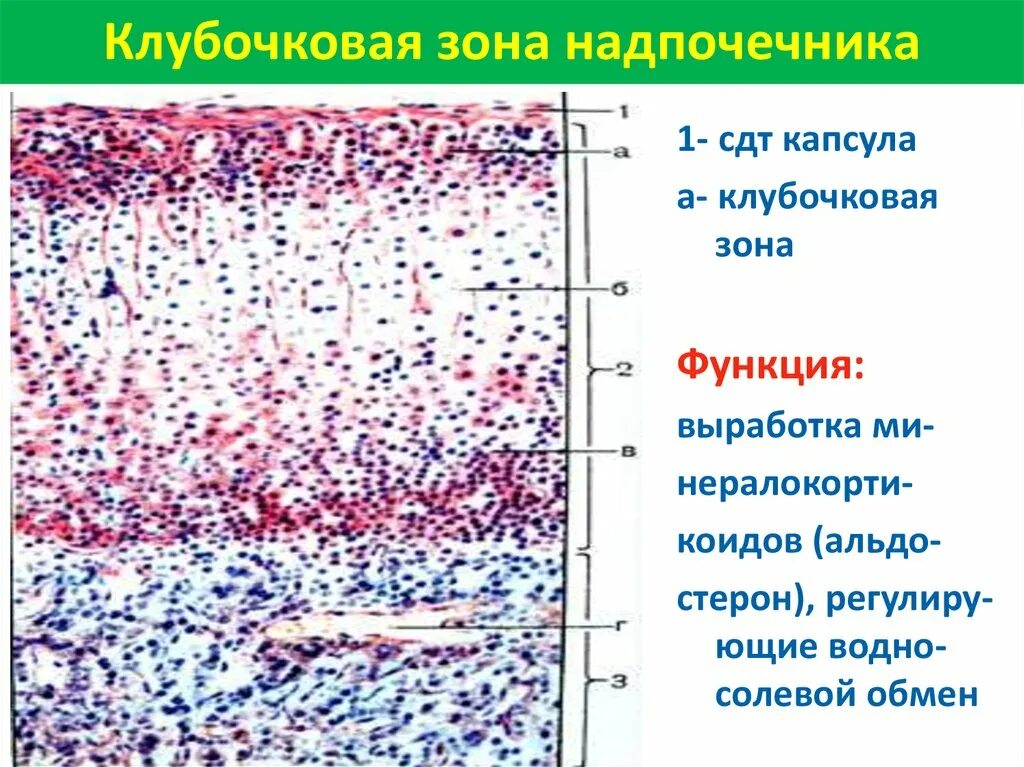 Клубочковая зона надпочечника

1
а
б
2
в
г
3

1- сдт капсула
а- клубочковая зона

Функция:
выработка минералокортикоидов (альдостерон), регулирующие водно-солевой обмен